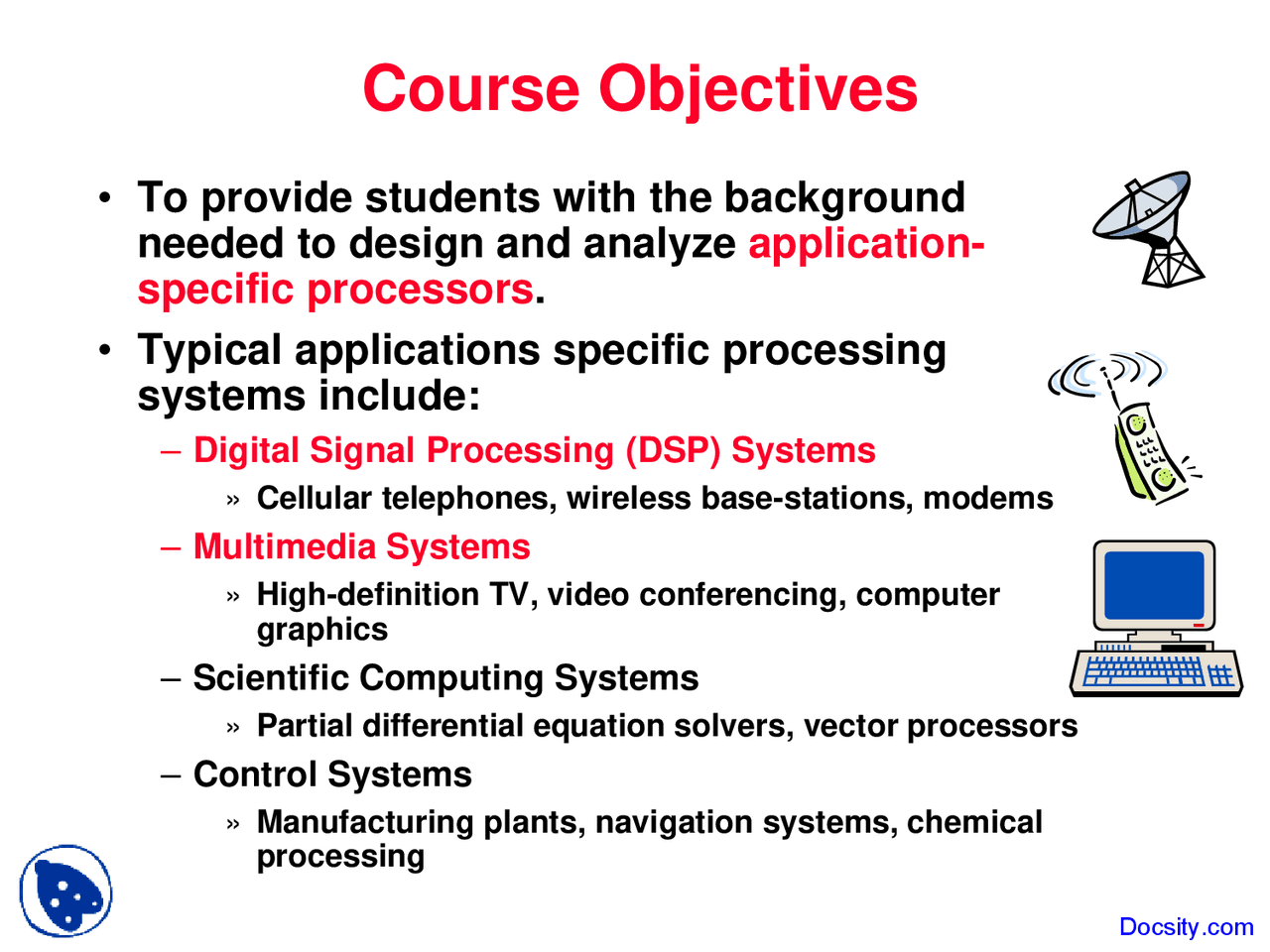 Course Objectives

• To provide students with the background needed to design and analyze application-specific processors.

• Typical applications specific processing systems include:

– Digital Signal Processing (DSP) Systems

» Cellular telephones, wireless base-stations, modems

– Multimedia Systems

» High-definition TV, video conferencing, computer graphics

– Scientific Computing Systems

» Partial differential equation solvers, vector processors

– Control Systems

» Manufacturing plants, navigation systems, chemical processing

Docsity.com